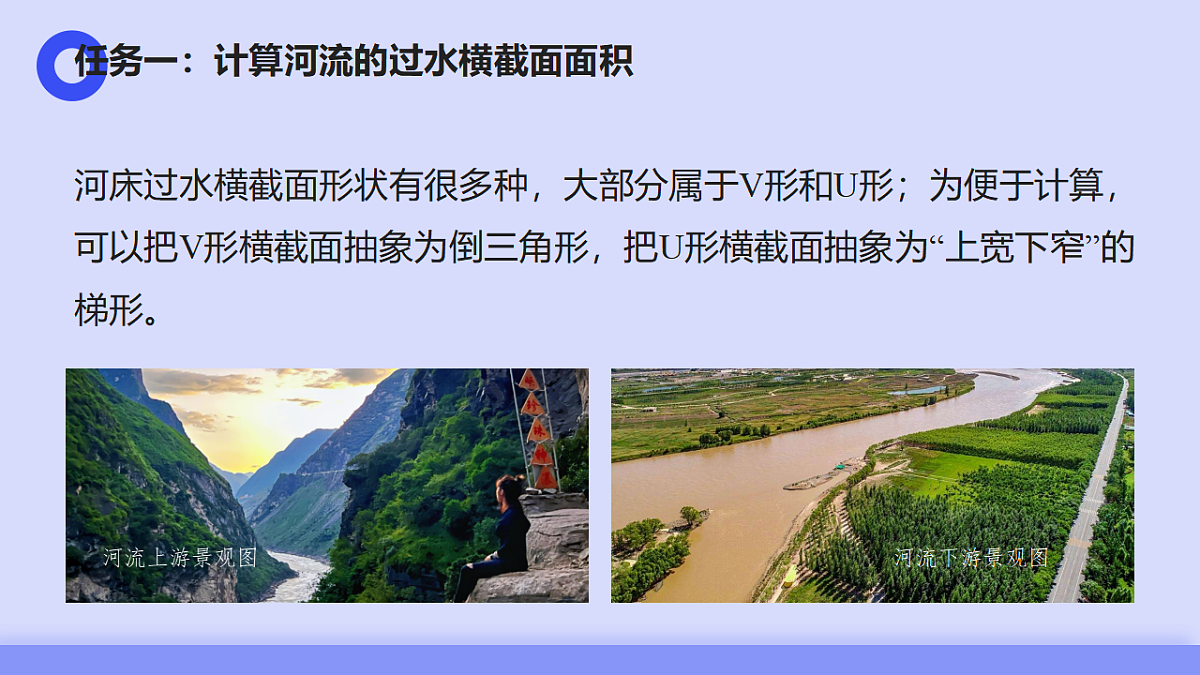 任务一：计算河流的过水横截面面积

河床过水横截面形状有很多种，大部分属于V形和U形；为便于计算，可以把V形横截面抽象为倒三角形，把U形横截面抽象为“上宽下窄”的梯形。

河流上游景观图

河流下游景观图